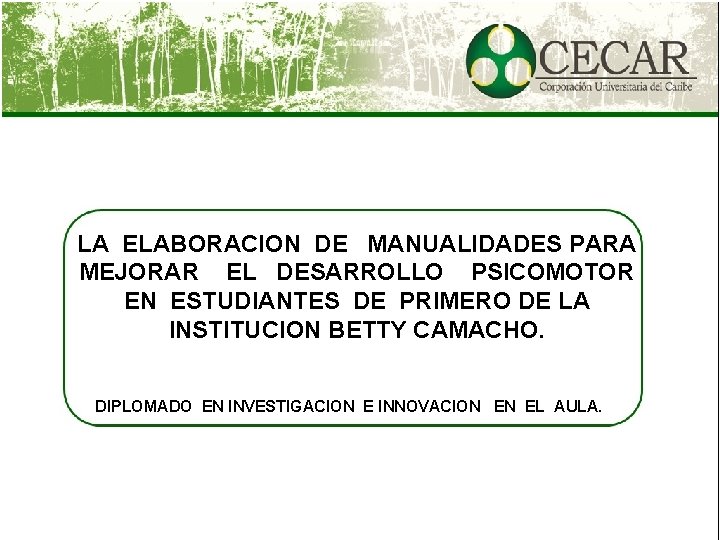 CECAR
Corporación Universitaria del Caribe

LA ELABORACION DE MANUALIDADES PARA MEJORAR EL DESARROLLO PSICOMOTOR EN ESTUDIANTES DE PRIMERO DE LA INSTITUCION BETTY CAMACHO.

DIPLOMADO EN INVESTIGACION E INNOVACION EN EL AULA.